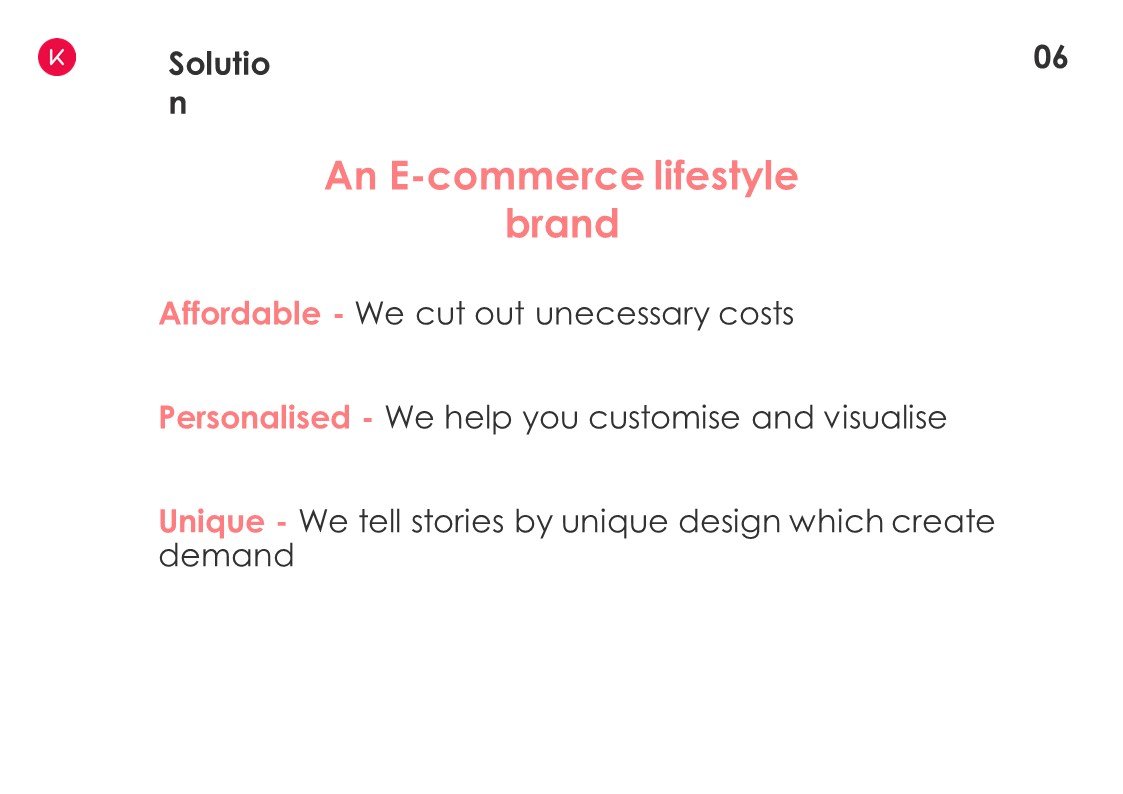 K

Solution

06

An E-commerce lifestyle brand

Affordable - We cut out unecessary costs

Personalised - We help you customise and visualise

Unique - We tell stories by unique design which create demand